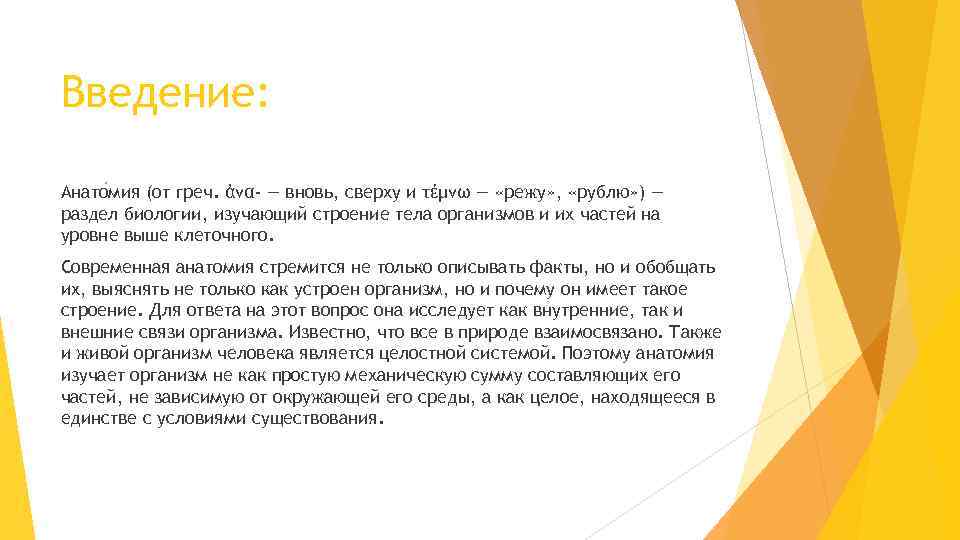 Введение:

Анато́мия (от греч. ἀνα- — вновь, сверху и τέμνω — «режу», «рублю») — раздел биологии, изучающий строение тела организмов и их частей на уровне выше клеточного.

Современная анатомия стремится не только описывать факты, но и обобщать их, выяснять не только как устроен организм, но и почему он имеет такое строение. Для ответа на этот вопрос она исследует как внутренние, так и внешние связи организма. Известно, что все в природе взаимосвязано. Также и живой организм человека является целостной системой. Поэтому анатомия изучает организм не как простую механическую сумму составляющих его частей, не зависимую от окружающей его среды, а как целое, находящееся в единстве с условиями существования.